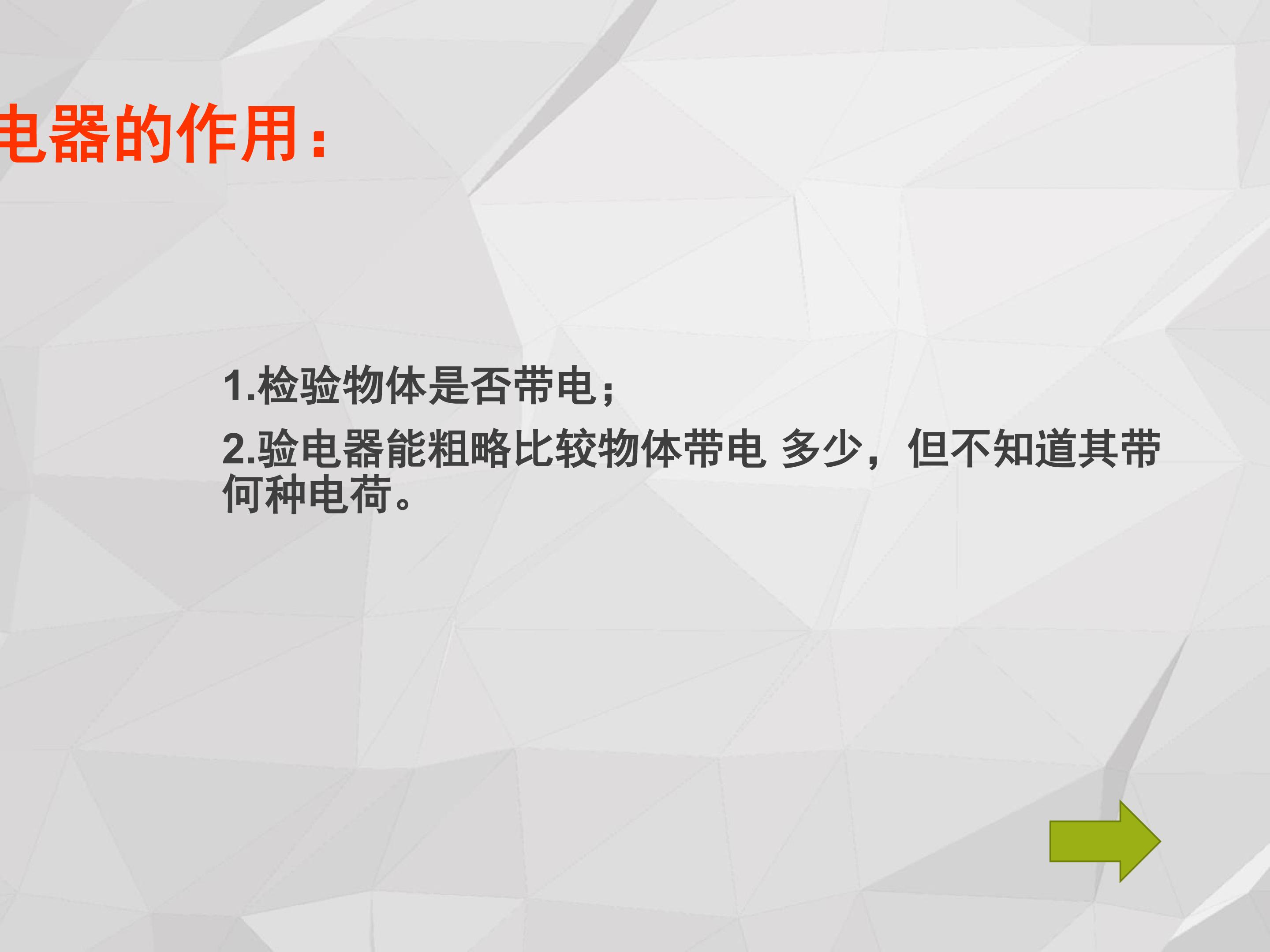 电器的作用：

1.检验物体是否带电；

2.验电器能粗略比较物体带电 多少，但不知道其带何种电荷。